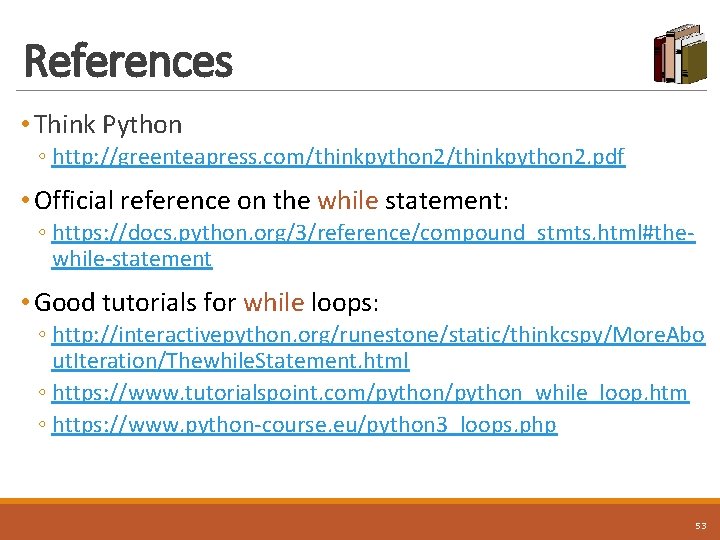 References

• Think Python
◦ http://greenteapress.com/thinkpython2/thinkpython2.pdf

• Official reference on the while statement:
◦ https://docs.python.org/3/reference/compound_stmts.html#the-while-statement

• Good tutorials for while loops:
◦ http://interactivepython.org/runestone/static/thinkcspy/MoreAboutIteration/ThewhileStatement.html
◦ https://www.tutorialspoint.com/python/python_while_loop.htm
◦ https://www.python-course.eu/python3_loops.php

53